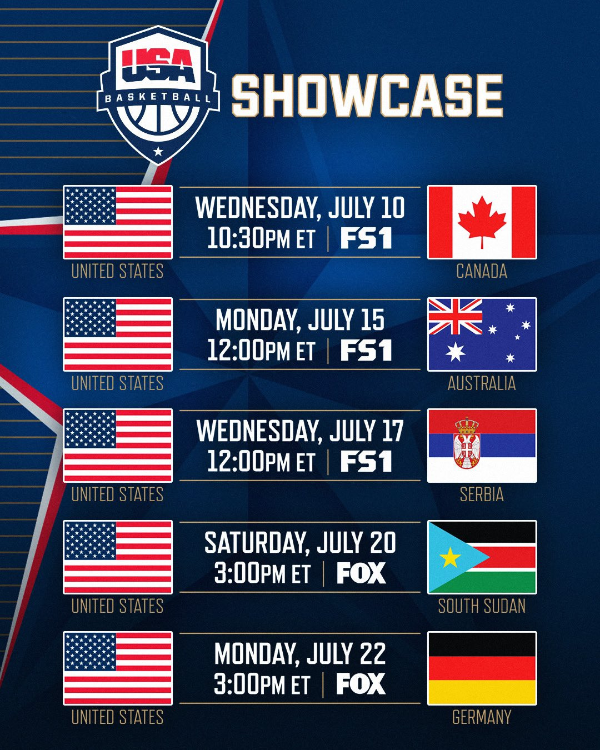 USA BASKETBALL

SHOWCASE

UNITED STATES
WEDNESDAY, JULY 10
10:30PM ET | FS1
CANADA

UNITED STATES
MONDAY, JULY 15
12:00PM ET | FS1
AUSTRALIA

UNITED STATES
WEDNESDAY, JULY 17
12:00PM ET | FS1
SERBIA

UNITED STATES
SATURDAY, JULY 20
3:00PM ET | FOX
SOUTH SUDAN

UNITED STATES
MONDAY, JULY 22
3:00PM ET | FOX
GERMANY